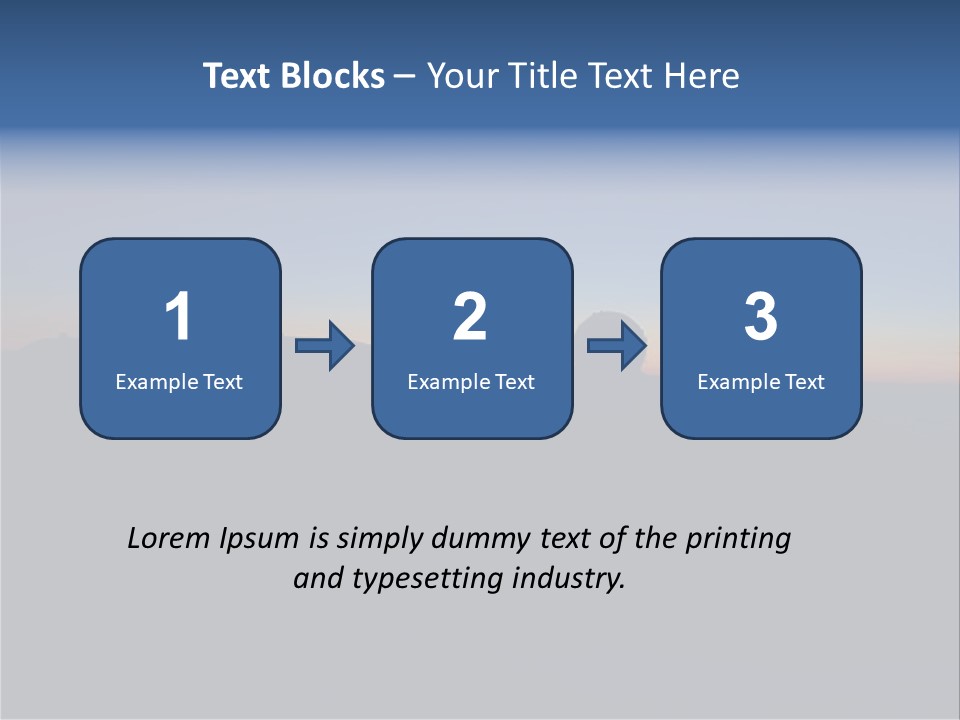 Text Blocks – Your Title Text Here

1
Example Text

2
Example Text

3
Example Text

Lorem Ipsum is simply dummy text of the printing and typesetting industry.